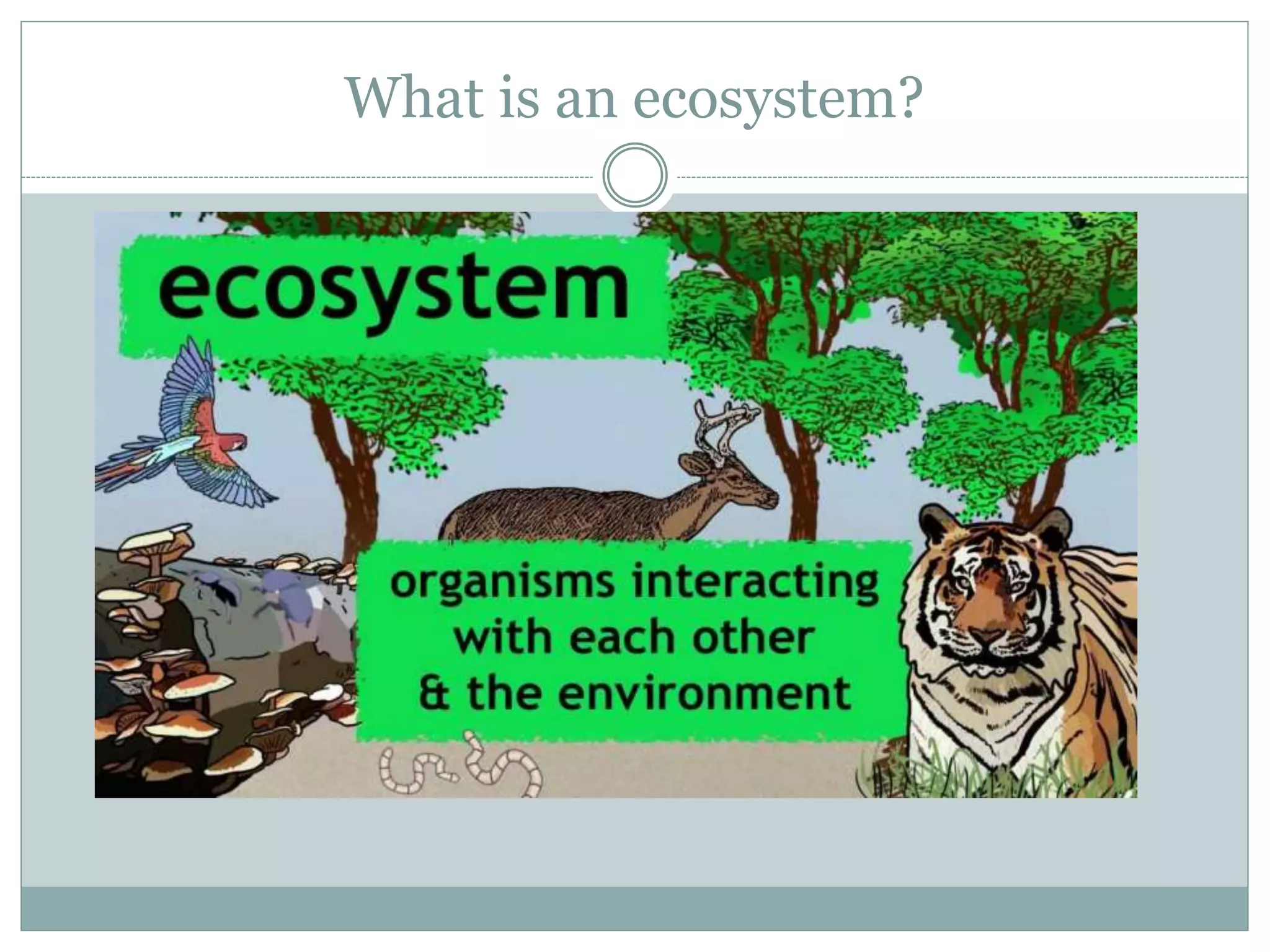 What is an ecosystem?

ecosystem

organisms interacting with each other & the environment